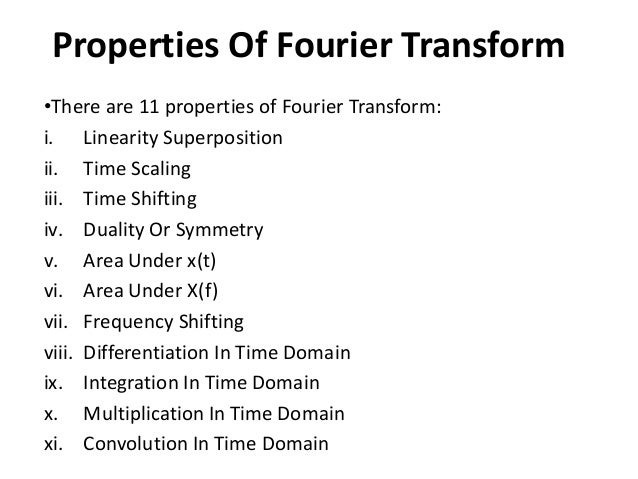 Properties Of Fourier Transform

•There are 11 properties of Fourier Transform:
i. Linearity Superposition
ii. Time Scaling
iii. Time Shifting
iv. Duality Or Symmetry
v. Area Under x(t)
vi. Area Under X(f)
vii. Frequency Shifting
viii. Differentiation In Time Domain
ix. Integration In Time Domain
x. Multiplication In Time Domain
xi. Convolution In Time Domain